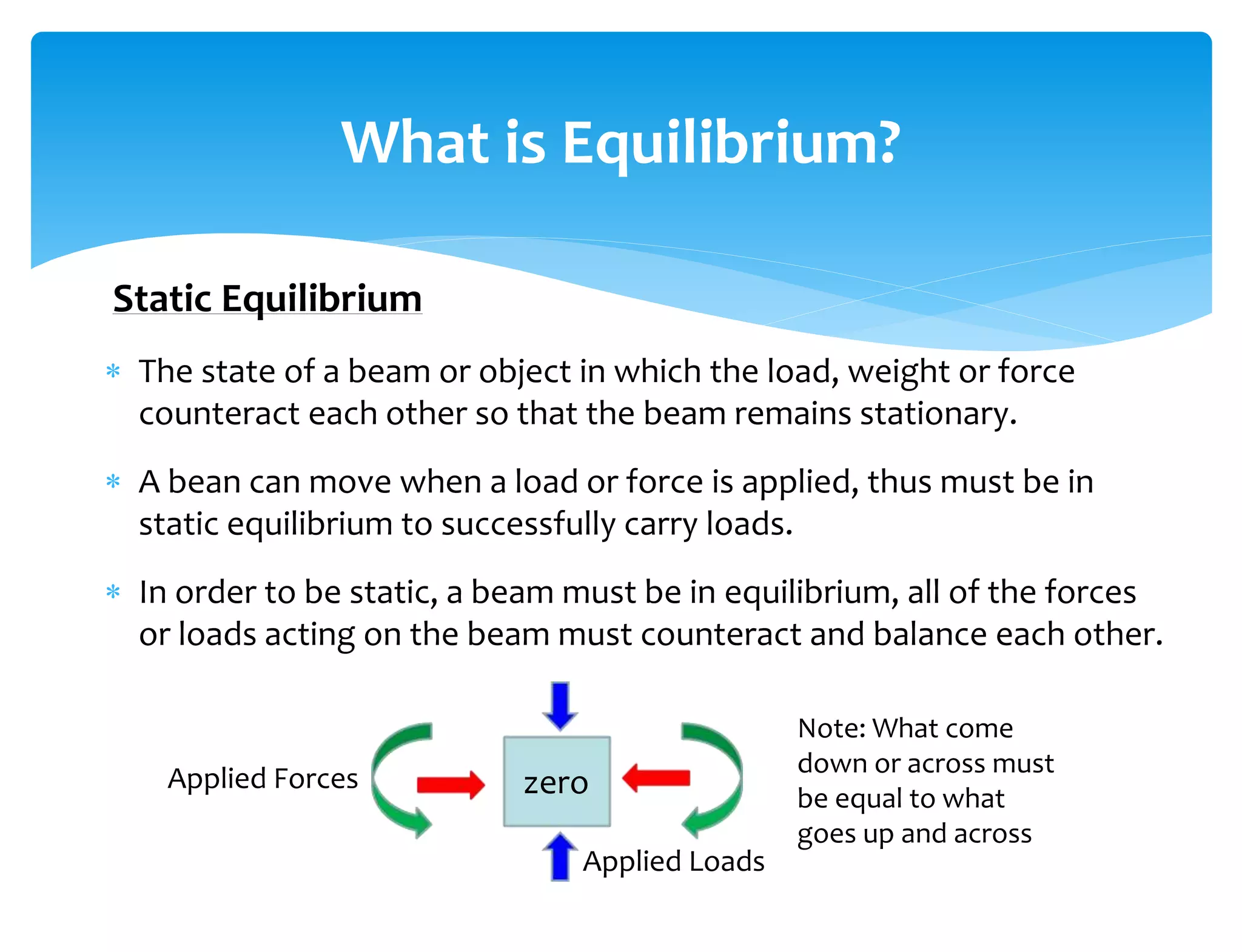 What is Equilibrium?

Static Equilibrium

* The state of a beam or object in which the load, weight or force counteract each other so that the beam remains stationary.

* A bean can move when a load or force is applied, thus must be in static equilibrium to successfully carry loads.

* In order to be static, a beam must be in equilibrium, all of the forces or loads acting on the beam must counteract and balance each other.

Applied Forces

zero

Applied Loads

Note: What come down or across must be equal to what goes up and across